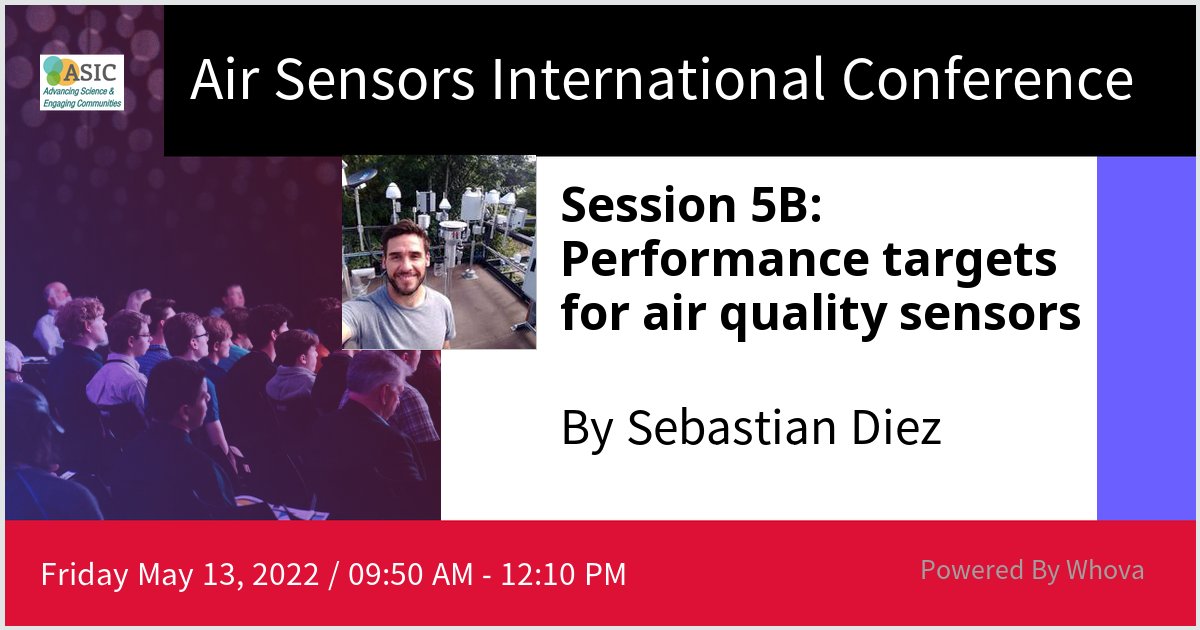 ASIC
Advancing Science & Engaging Communities

Air Sensors International Conference

Session 5B: Performance targets for air quality sensors

By Sebastian Diez

Friday May 13, 2022 / 09:50 AM - 12:10 PM

Powered By Whova